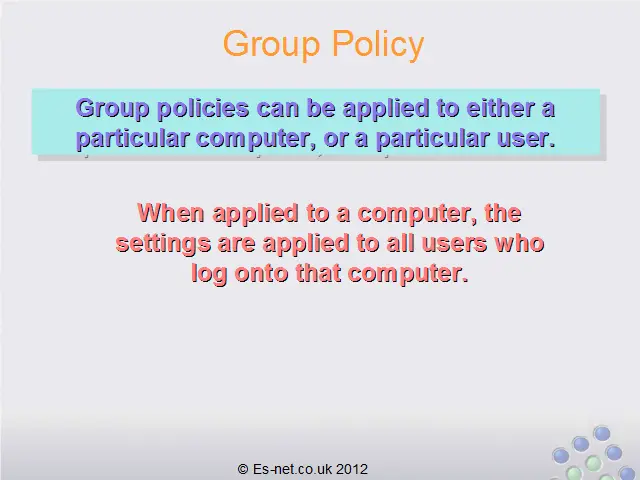 Group Policy

Group policies can be applied to either a particular computer, or a particular user.

When applied to a computer, the settings are applied to all users who log onto that computer.

© Es-net.co.uk 2012